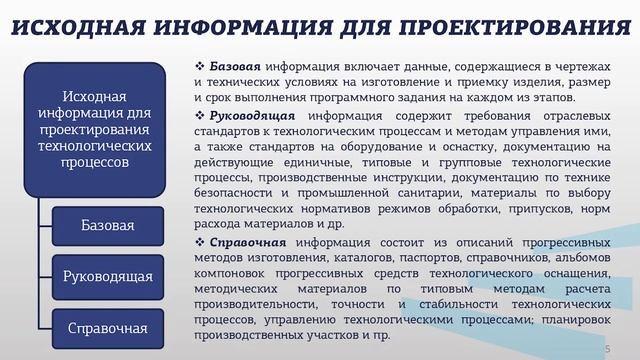 ИСХОДНАЯ ИНФОРМАЦИЯ ДЛЯ ПРОЕКТИРОВАНИЯ

Исходная информация для проектирования технологических процессов

Базовая

Руководящая

Справочная

❖ Базовая информация включает данные, содержащиеся в чертежах и технических условиях на изготовление и приемку изделия, размер и срок выполнения программного задания на каждом из этапов.

❖ Руководящая информация содержит требования отраслевых стандартов к технологическим процессам и методам управления ими, а также стандартов на оборудование и оснастку, документацию на действующие единичные, типовые и групповые технологические процессы, производственные инструкции, документацию по технике безопасности и промышленной санитарии, материалы по выбору технологических нормативов режимов обработки, припусков, норм расхода материалов и др.

❖ Справочная информация состоит из описаний прогрессивных методов изготовления, каталогов, паспортов, справочников, альбомов компоновок прогрессивных средств технологического оснащения, методических материалов по типовым методам расчета производительности, точности и стабильности технологических процессов, управлению технологическими процессами; планировок производственных участков и пр.

5